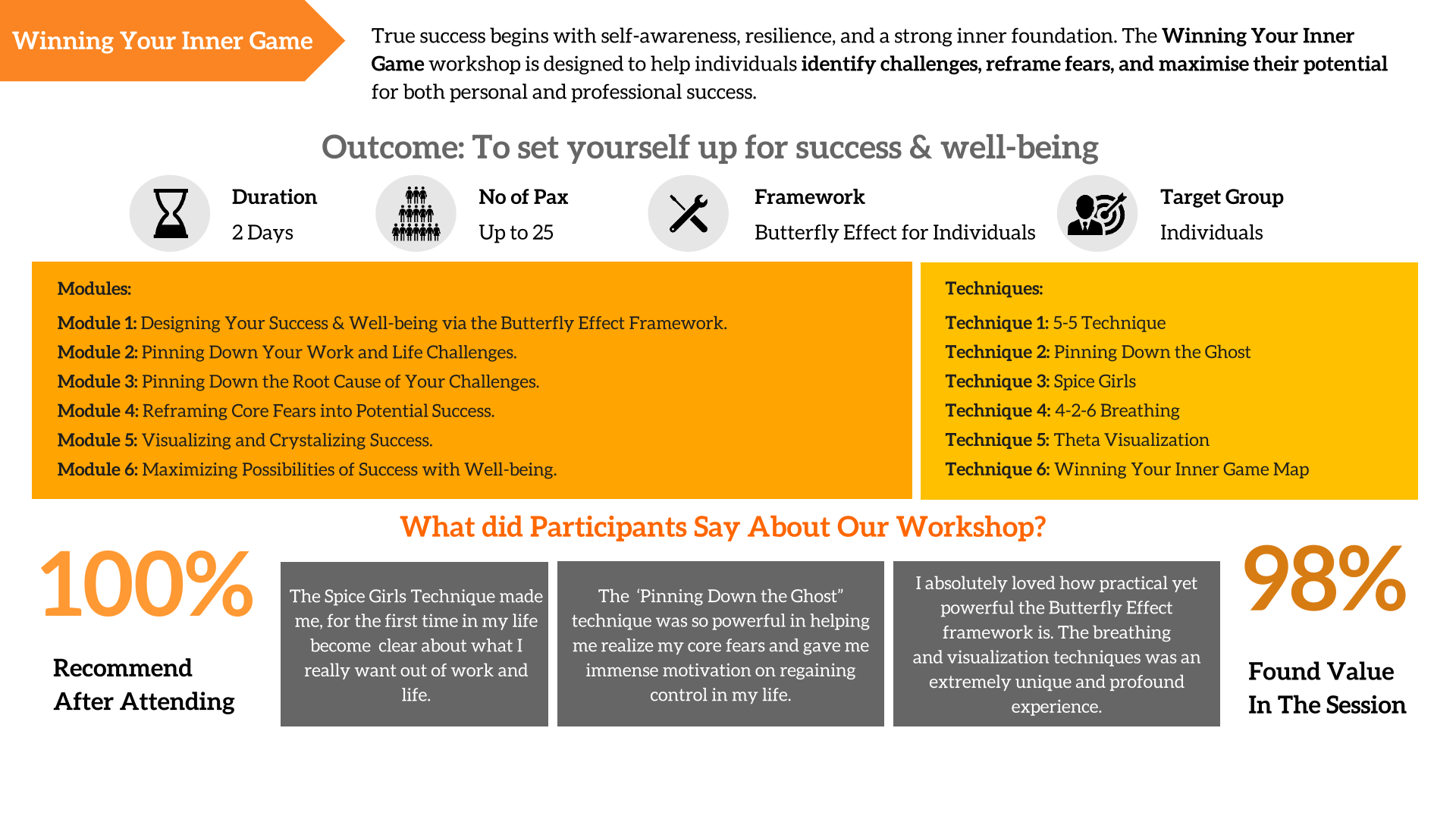 Winning Your Inner Game

True success begins with self-awareness, resilience, and a strong inner foundation. The Winning Your Inner Game workshop is designed to help individuals identify challenges, reframe fears, and maximise their potential for both personal and professional success.

Outcome: To set yourself up for success & well-being

Duration
2 Days

No of Pax
Up to 25

Framework
Butterfly Effect for Individuals

Target Group
Individuals

Modules:
Module 1: Designing Your Success & Well-being via the Butterfly Effect Framework.
Module 2: Pinning Down Your Work and Life Challenges.
Module 3: Pinning Down the Root Cause of Your Challenges.
Module 4: Reframing Core Fears into Potential Success.
Module 5: Visualizing and Crystalizing Success.
Module 6: Maximizing Possibilities of Success with Well-being.

Techniques:
Technique 1: 5-5 Technique
Technique 2: Pinning Down the Ghost
Technique 3: Spice Girls
Technique 4: 4-2-6 Breathing
Technique 5: Theta Visualization
Technique 6: Winning Your Inner Game Map

What did Participants Say About Our Workshop?

100%
Recommend After Attending

The Spice Girls Technique made me, for the first time in my life become clear about what I really want out of work and life.

The 'Pinning Down the Ghost" technique was so powerful in helping me realize my core fears and gave me immense motivation on regaining control in my life.

I absolutely loved how practical yet powerful the Butterfly Effect framework is. The breathing and visualization techniques was an extremely unique and profound experience.

98%
Found Value In The Session